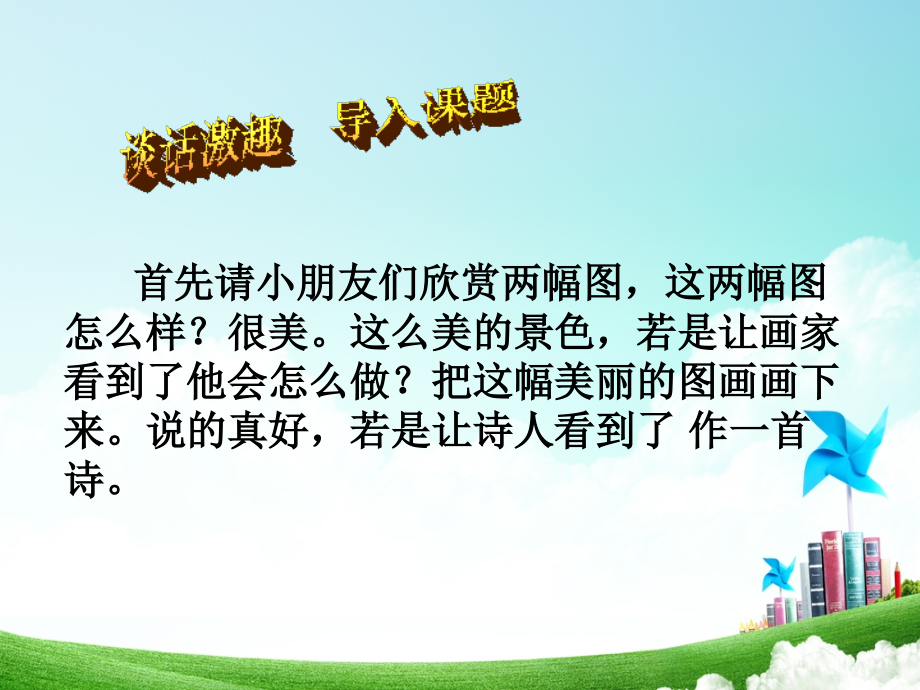 谈话激趣　导入课题

首先请小朋友们欣赏两幅图，这两幅图怎么样？很美。这么美的景色，若是让画家看到了他会怎么做？把这幅美丽的图画画下来。说的真好，若是让诗人看到了 作一首诗。